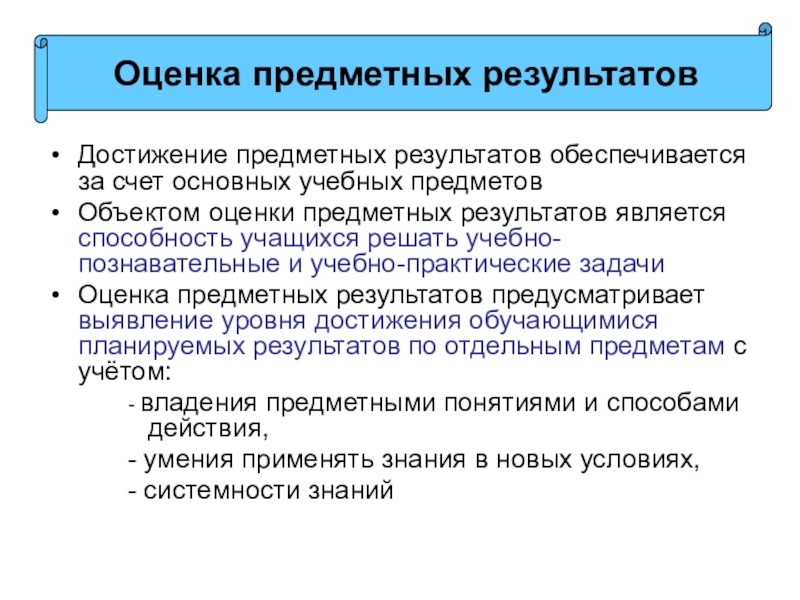 Оценка предметных результатов

• Достижение предметных результатов обеспечивается за счет основных учебных предметов

• Объектом оценки предметных результатов является способность учащихся решать учебно-познавательные и учебно-практические задачи

• Оценка предметных результатов предусматривает выявление уровня достижения обучающимися планируемых результатов по отдельным предметам с учётом:

- владения предметными понятиями и способами действия,

- умения применять знания в новых условиях,

- системности знаний